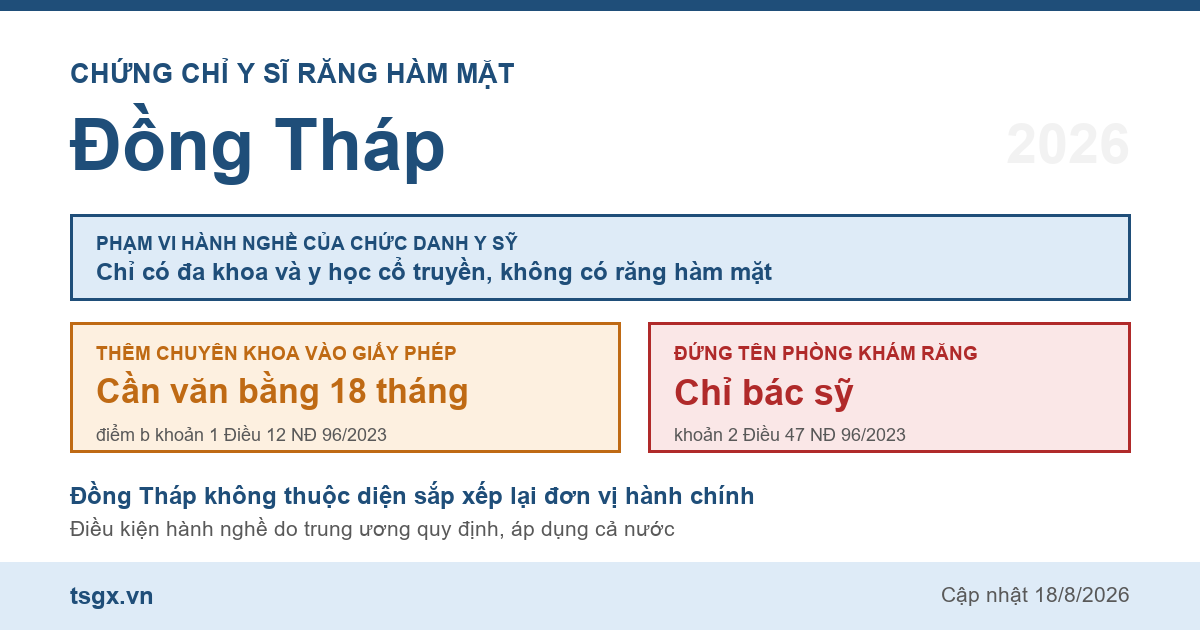 CHỨNG CHỈ Y SĨ RĂNG HÀM MẶT

Đồng Tháp

2026

PHẠM VI HÀNH NGHỀ CỦA CHỨC DANH Y SỸ
Chỉ có đa khoa và y học cổ truyền, không có răng hàm mặt

THÊM CHUYÊN KHOA VÀO GIẤY PHÉP
Cần văn bằng 18 tháng
điểm b khoản 1 Điều 12 NĐ 96/2023

ĐỨNG TÊN PHÒNG KHÁM RĂNG
Chỉ bác sỹ
khoản 2 Điều 47 NĐ 96/2023

Đồng Tháp không thuộc diện sắp xếp lại đơn vị hành chính
Điều kiện hành nghề do trung ương quy định, áp dụng cả nước

tsgx.vn

Cập nhật 18/8/2026